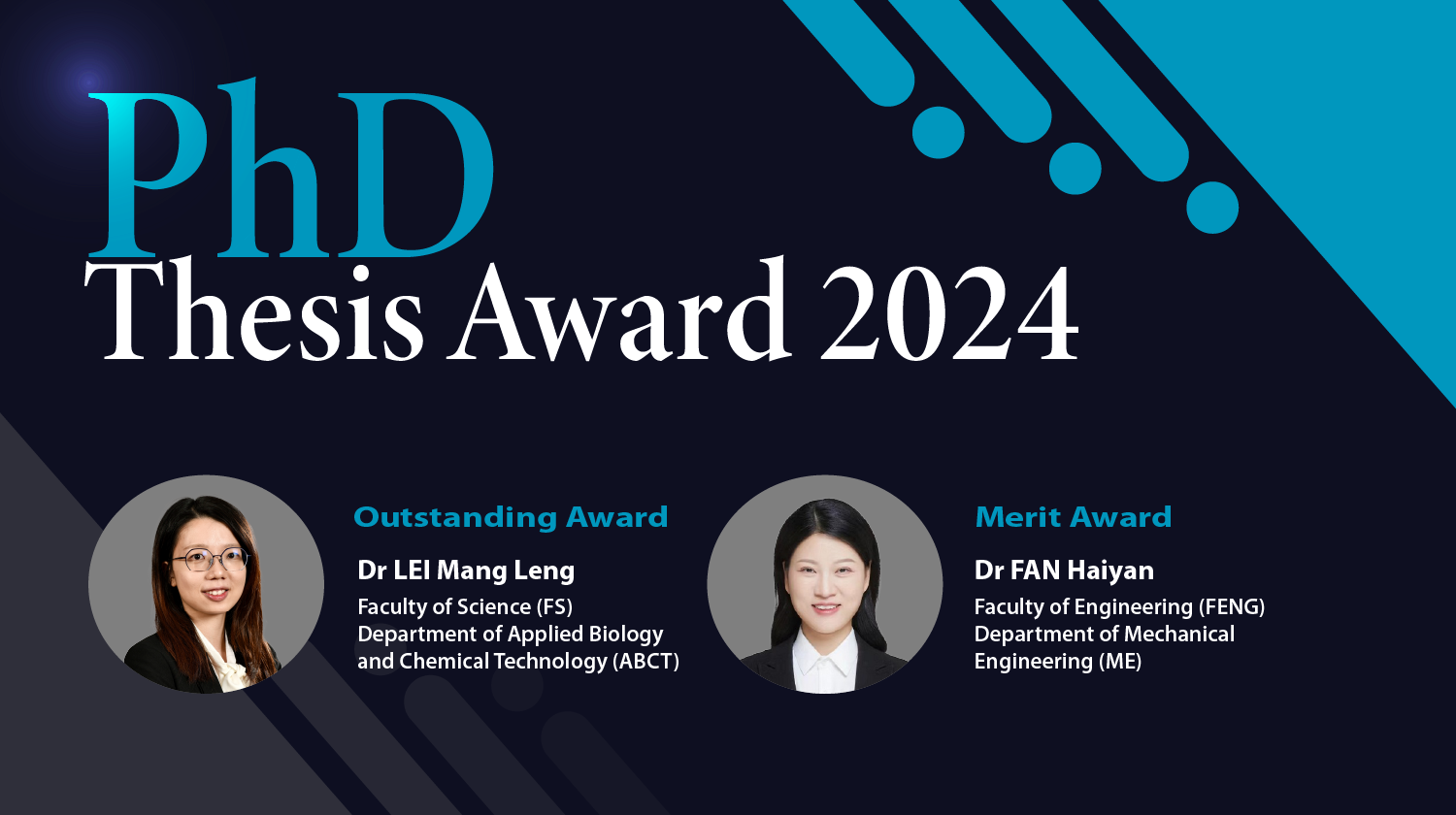 PhD
Thesis Award 2024

Outstanding Award

Dr LEI Mang Leng

Faculty of Science (FS)
Department of Applied Biology and Chemical Technology (ABCT)

Merit Award

Dr FAN Haiyan

Faculty of Engineering (FENG)
Department of Mechanical Engineering (ME)